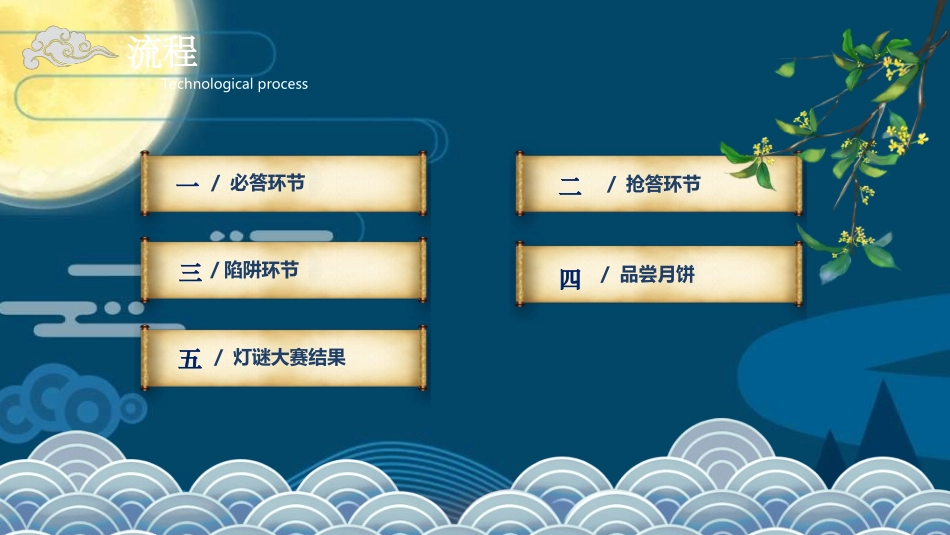 流程
Technological process

一 / 必答环节

二 / 抢答环节

三 / 陷阱环节

四 / 品尝月饼

五 / 灯谜大赛结果